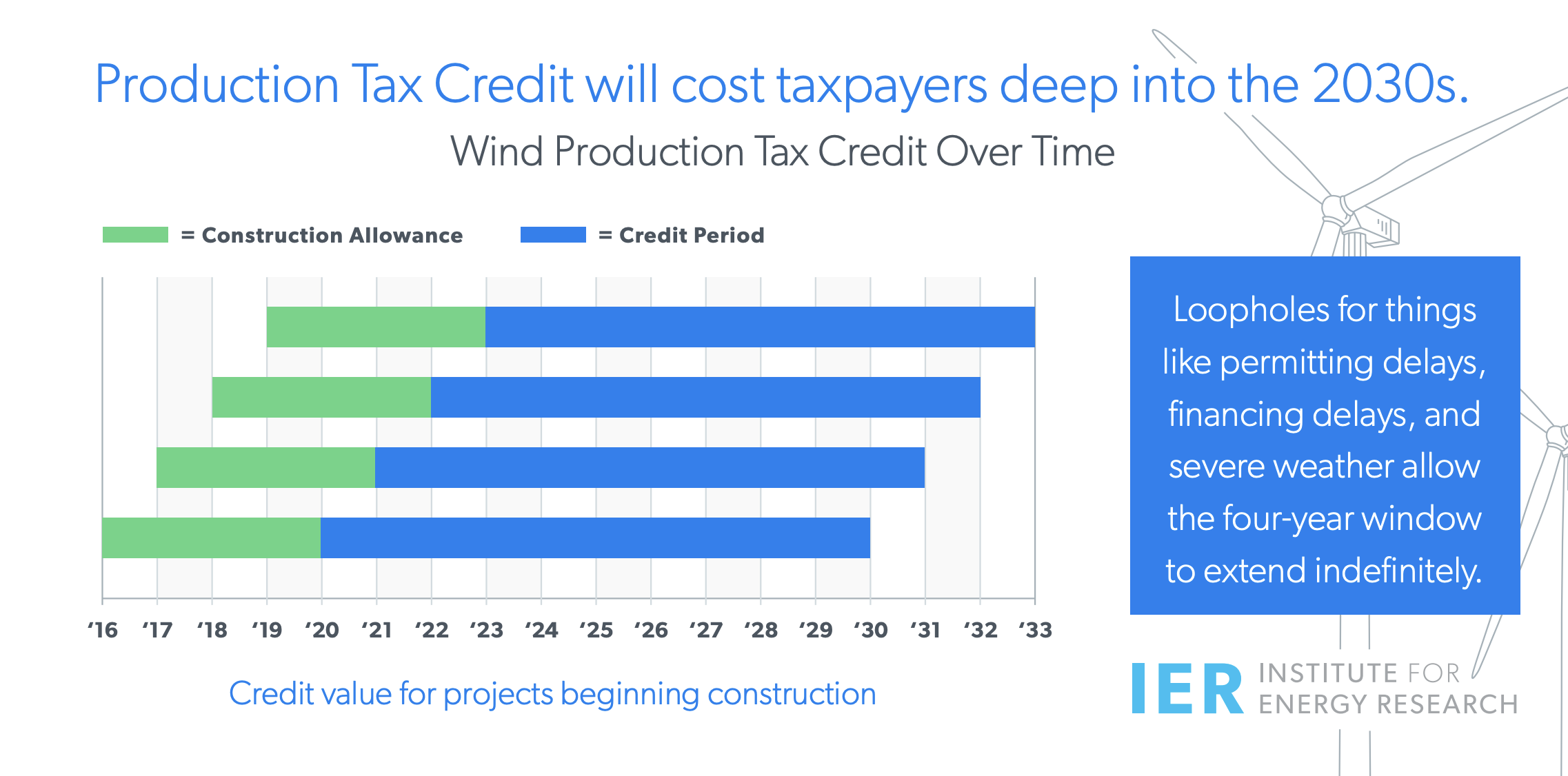 Production Tax Credit will cost taxpayers deep into the 2030s.

Wind Production Tax Credit Over Time

= Construction Allowance = Credit Period

'16 '17 '18 '19 '20 '21 '22 '23 '24 '25 '26 '27 '28 '29 '30 '31 '32 '33

Credit value for projects beginning construction

Loopholes for things like permitting delays, financing delays, and severe weather allow the four-year window to extend indefinitely.

IER INSTITUTE FOR ENERGY RESEARCH